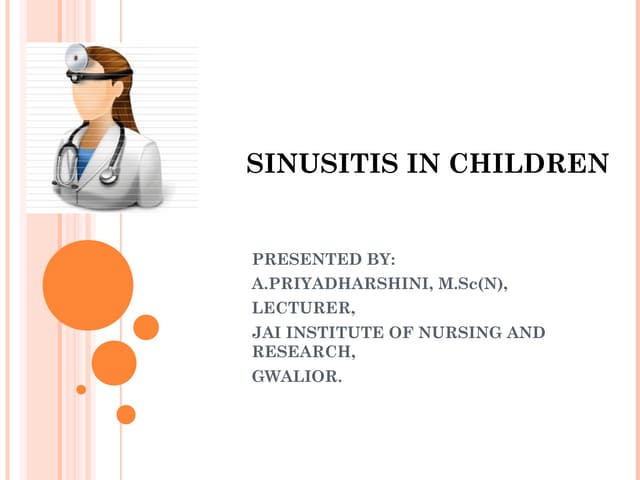 SINUSITIS IN CHILDREN

PRESENTED BY:
A.PRIYADHARSHINI, M.Sc(N),
LECTURER,
JAI INSTITUTE OF NURSING AND RESEARCH,
GWALIOR.